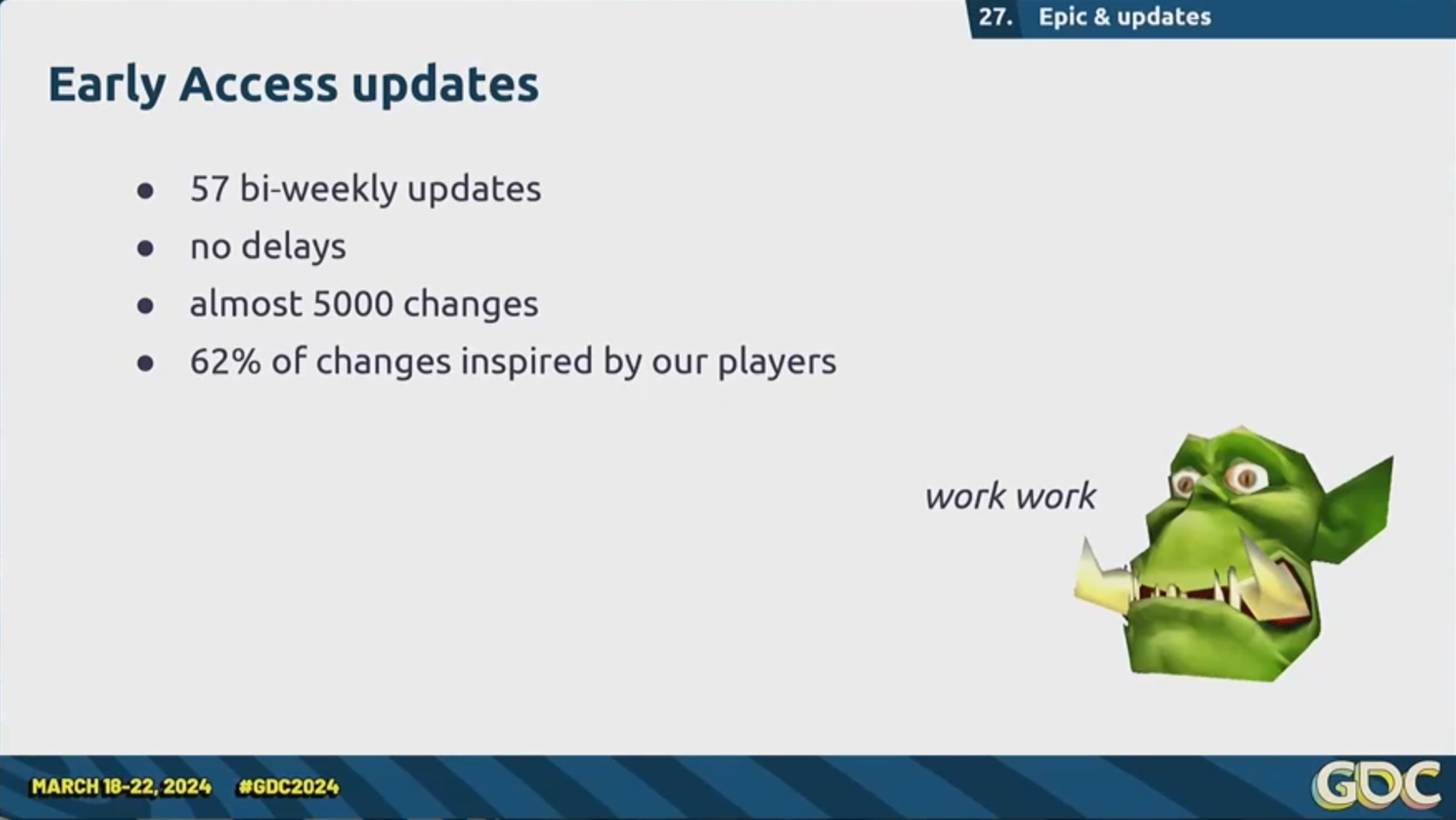 27. Epic & updates

Early Access updates

- 57 bi-weekly updates
- no delays
- almost 5000 changes
- 62% of changes inspired by our players

work work

MARCH 18-22, 2024 #GDC2024

GDC